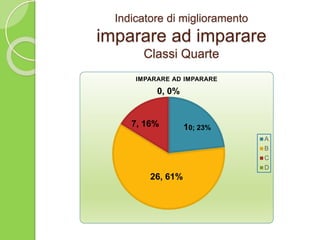 Indicatore di miglioramento

imparare ad imparare

Classi Quarte

IMPARARE AD IMPARARE

0, 0%

7, 16%

10; 23%

26, 61%

A
B
C
D